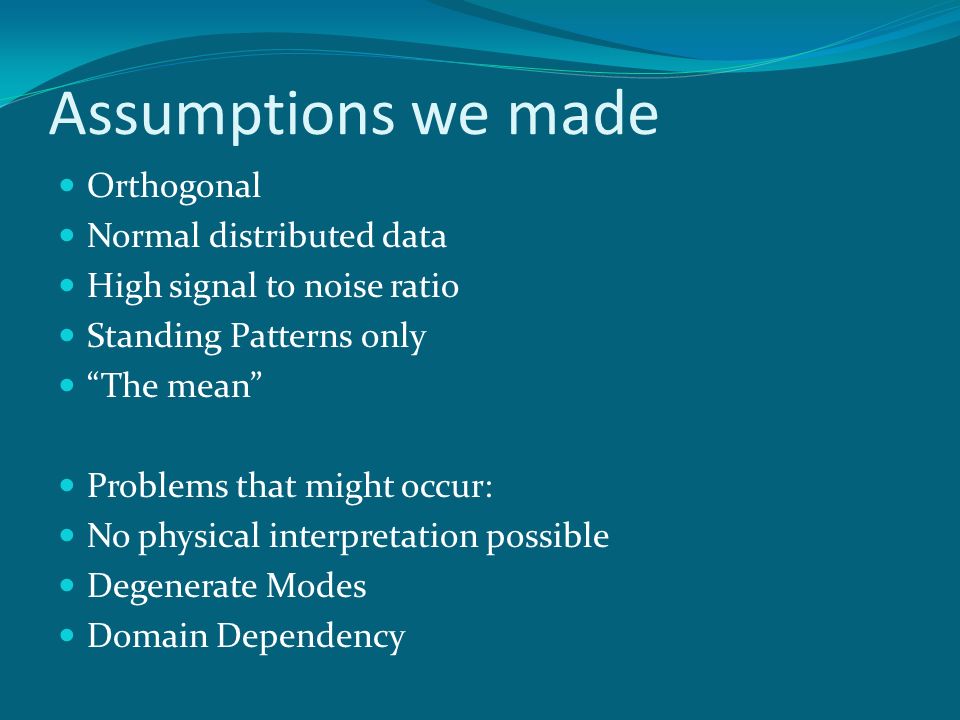 Assumptions we made

- Orthogonal
- Normal distributed data
- High signal to noise ratio
- Standing Patterns only
- “The mean”

- Problems that might occur:
- No physical interpretation possible
- Degenerate Modes
- Domain Dependency